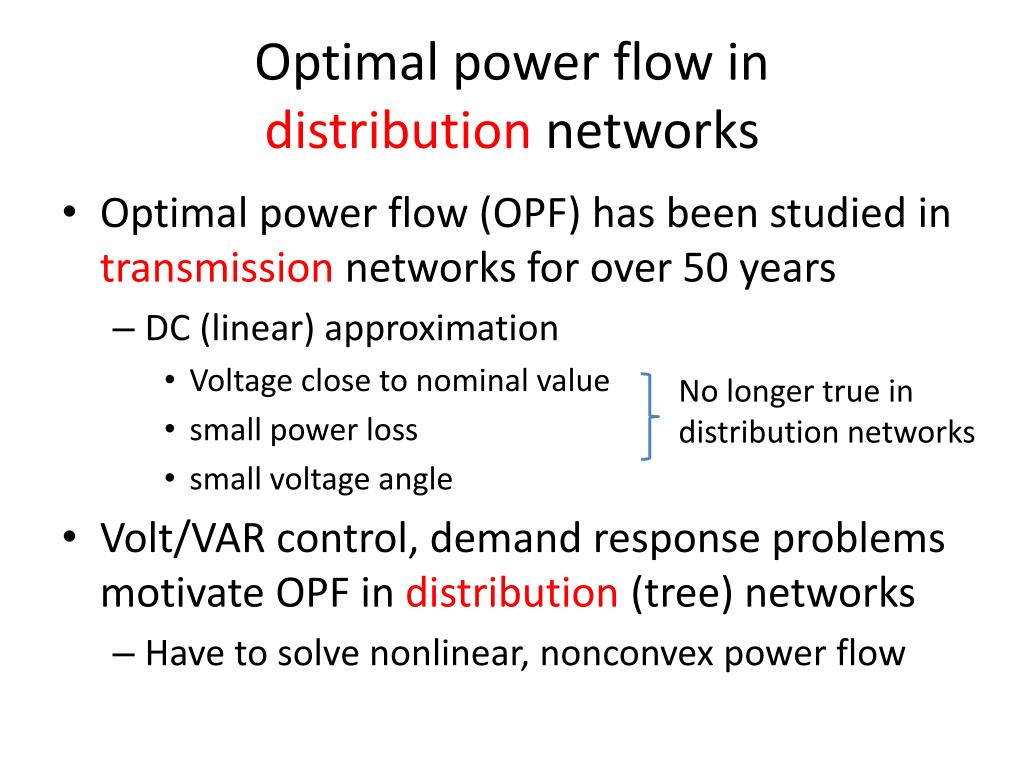 Optimal power flow in distribution networks

• Optimal power flow (OPF) has been studied in transmission networks for over 50 years
– DC (linear) approximation
• Voltage close to nominal value
• small power loss
• small voltage angle

No longer true in distribution networks

• Volt/VAR control, demand response problems motivate OPF in distribution (tree) networks
– Have to solve nonlinear, nonconvex power flow